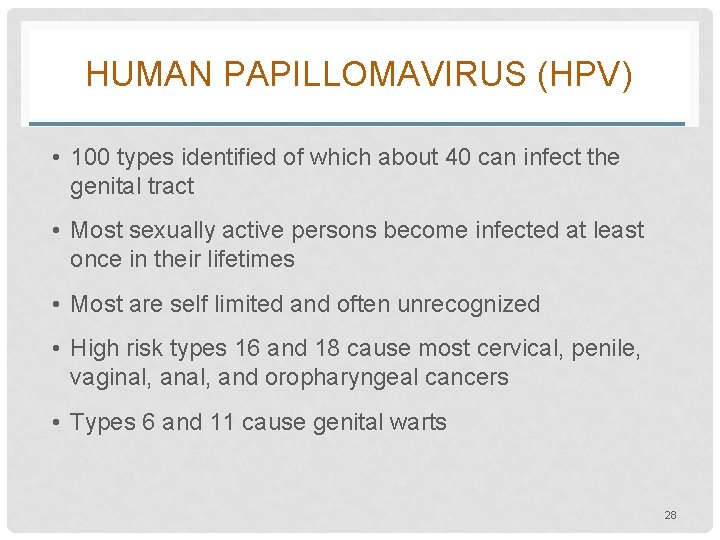 HUMAN PAPILLOMAVIRUS (HPV)

• 100 types identified of which about 40 can infect the genital tract

• Most sexually active persons become infected at least once in their lifetimes

• Most are self limited and often unrecognized

• High risk types 16 and 18 cause most cervical, penile, vaginal, anal, and oropharyngeal cancers

• Types 6 and 11 cause genital warts

28